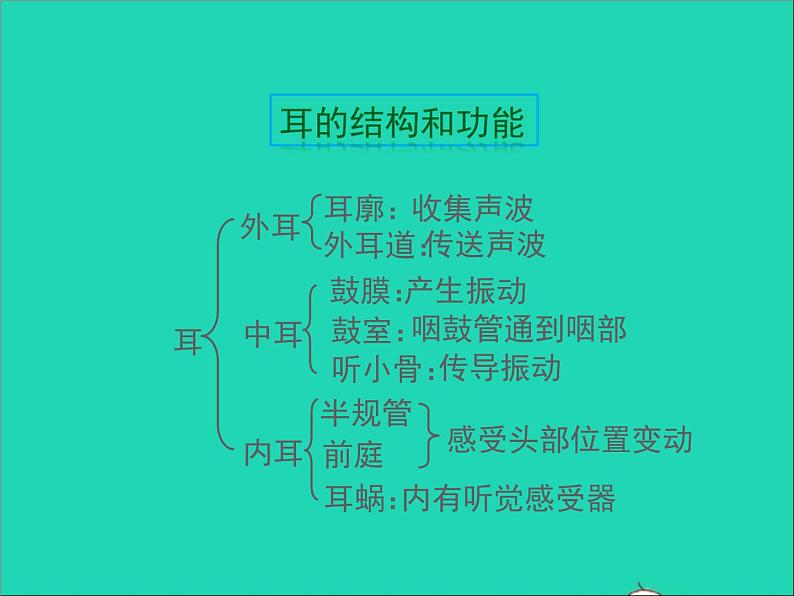 耳的结构和功能

耳
外耳
耳廓：收集声波
外耳道：传送声波
中耳
鼓膜：产生振动
鼓室：咽鼓管通到咽部
听小骨：传导振动
内耳
半规管
前庭
感受头部位置变动
耳蜗：内有听觉感受器